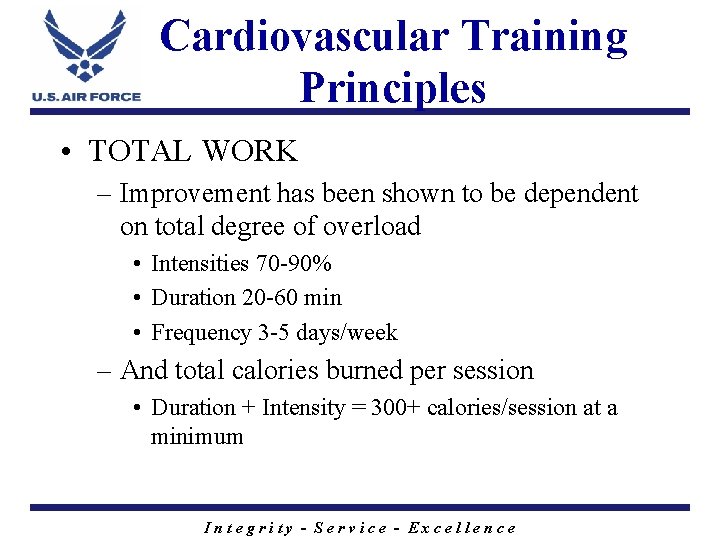 U.S. AIR FORCE

Cardiovascular Training Principles

• TOTAL WORK
– Improvement has been shown to be dependent on total degree of overload
• Intensities 70-90%
• Duration 20-60 min
• Frequency 3-5 days/week
– And total calories burned per session
• Duration + Intensity = 300+ calories/session at a minimum

Integrity - Service - Excellence